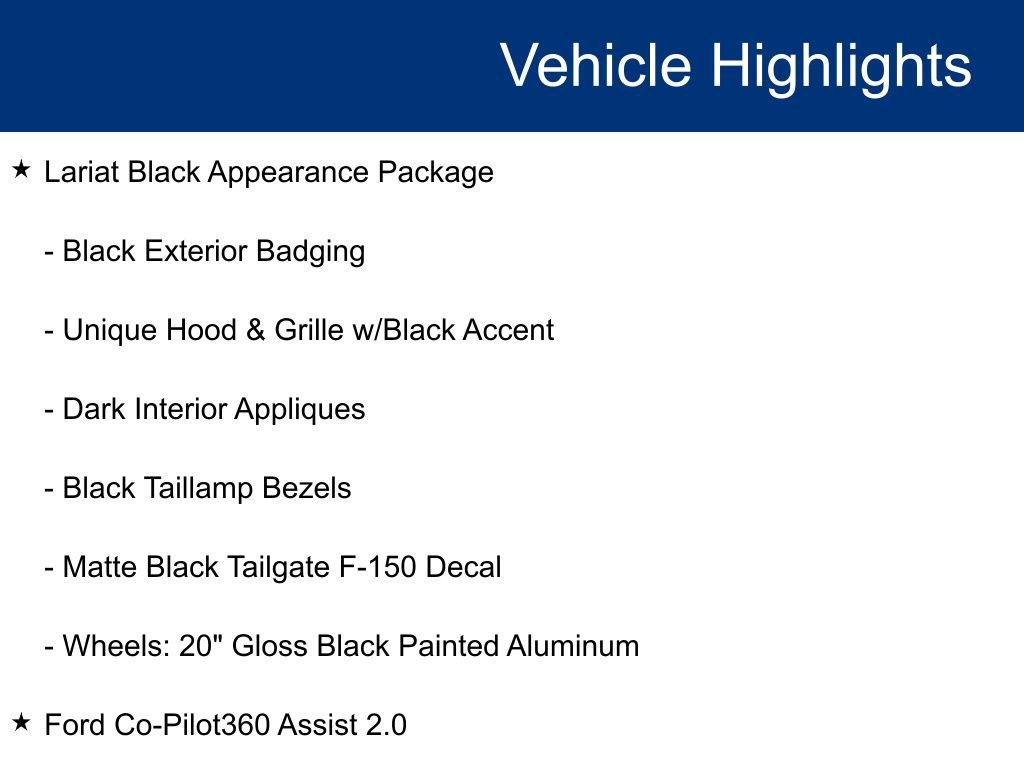 Vehicle Highlights

★ Lariat Black Appearance Package

- Black Exterior Badging

- Unique Hood & Grille w/Black Accent

- Dark Interior Appliques

- Black Taillamp Bezels

- Matte Black Tailgate F-150 Decal

- Wheels: 20" Gloss Black Painted Aluminum

★ Ford Co-Pilot360 Assist 2.0